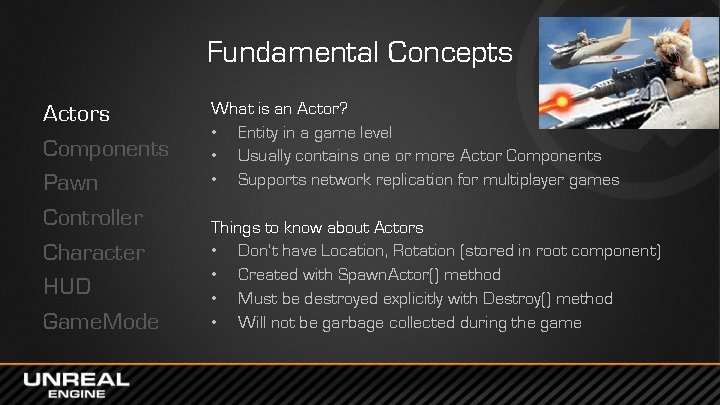 Fundamental Concepts

Actors
Components
Pawn
Controller
Character
HUD
GameMode

What is an Actor?
• Entity in a game level
• Usually contains one or more Actor Components
• Supports network replication for multiplayer games

Things to know about Actors
• Don't have Location, Rotation (stored in root component)
• Created with SpawnActor() method
• Must be destroyed explicitly with Destroy() method
• Will not be garbage collected during the game

UNREAL ENGINE